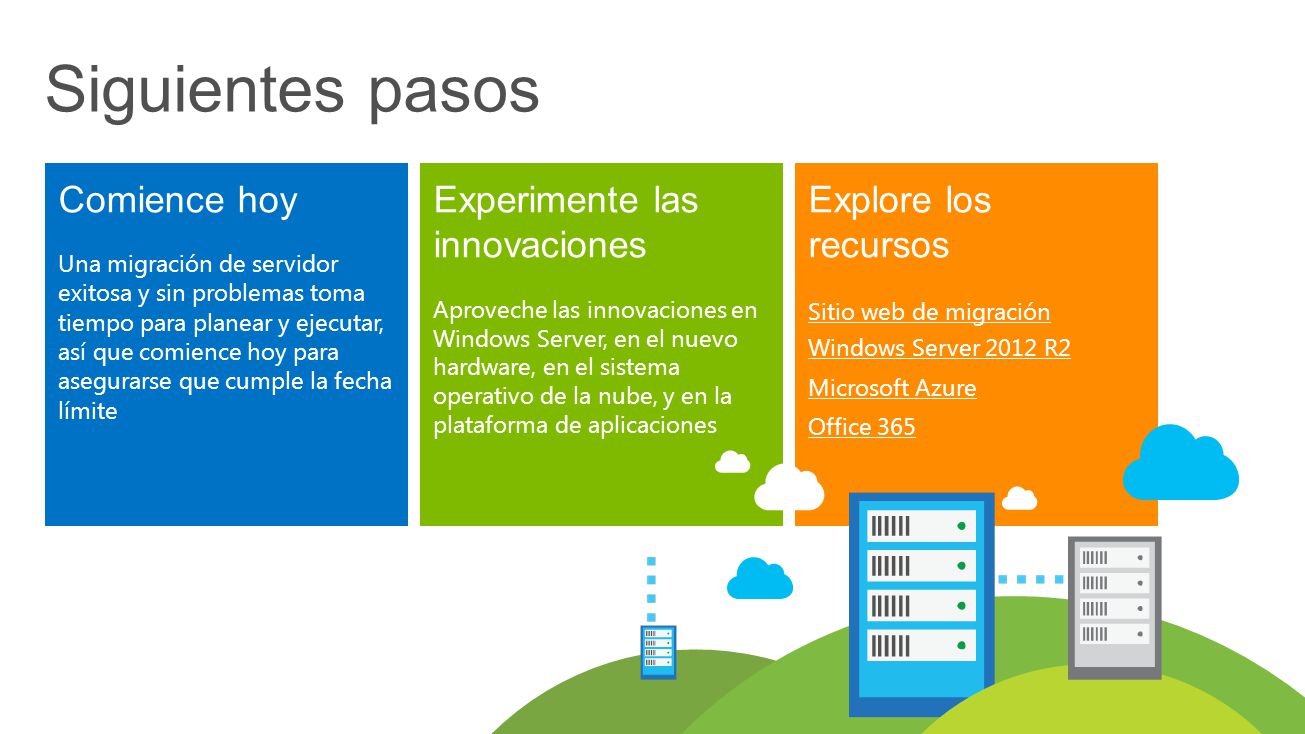 Siguientes pasos

Comience hoy

Una migración de servidor exitosa y sin problemas toma tiempo para planear y ejecutar, así que comience hoy para asegurarse que cumple la fecha límite

Experimente las innovaciones

Aproveche las innovaciones en Windows Server, en el nuevo hardware, en el sistema operativo de la nube, y en la plataforma de aplicaciones

Explore los recursos

Sitio web de migración

Windows Server 2012 R2

Microsoft Azure

Office 365